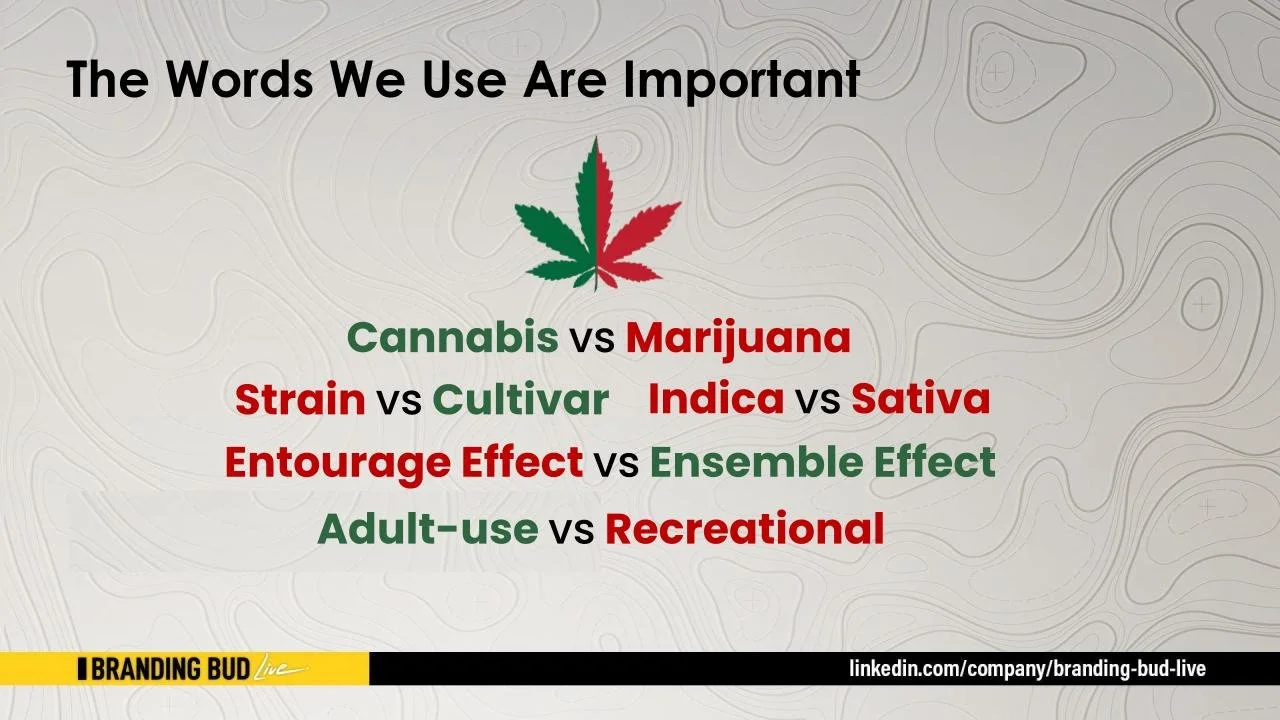 The Words We Use Are Important

Cannabis vs Marijuana
Strain vs Cultivar Indica vs Sativa
Entourage Effect vs Ensemble Effect
Adult-use vs Recreational

BRANDING BUD Live

linkedin.com/company/branding-bud-live